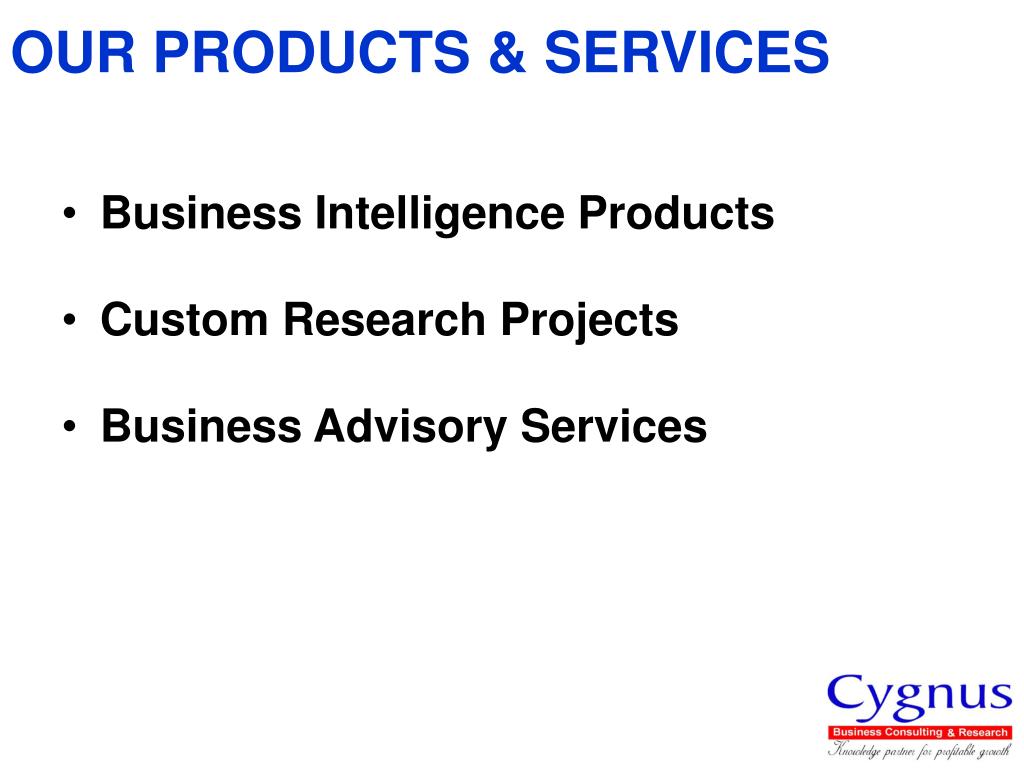 OUR PRODUCTS & SERVICES

• Business Intelligence Products

• Custom Research Projects

• Business Advisory Services

Cygnus
Business Consulting & Research
Knowledge partner for profitable growth